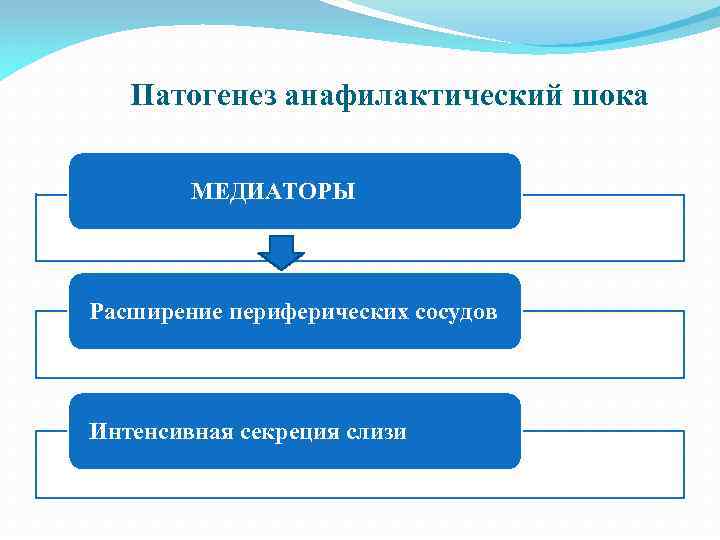 Патогенез анафилактический шока

МЕДИАТОРЫ

Расширение периферических сосудов

Интенсивная секреция слизи